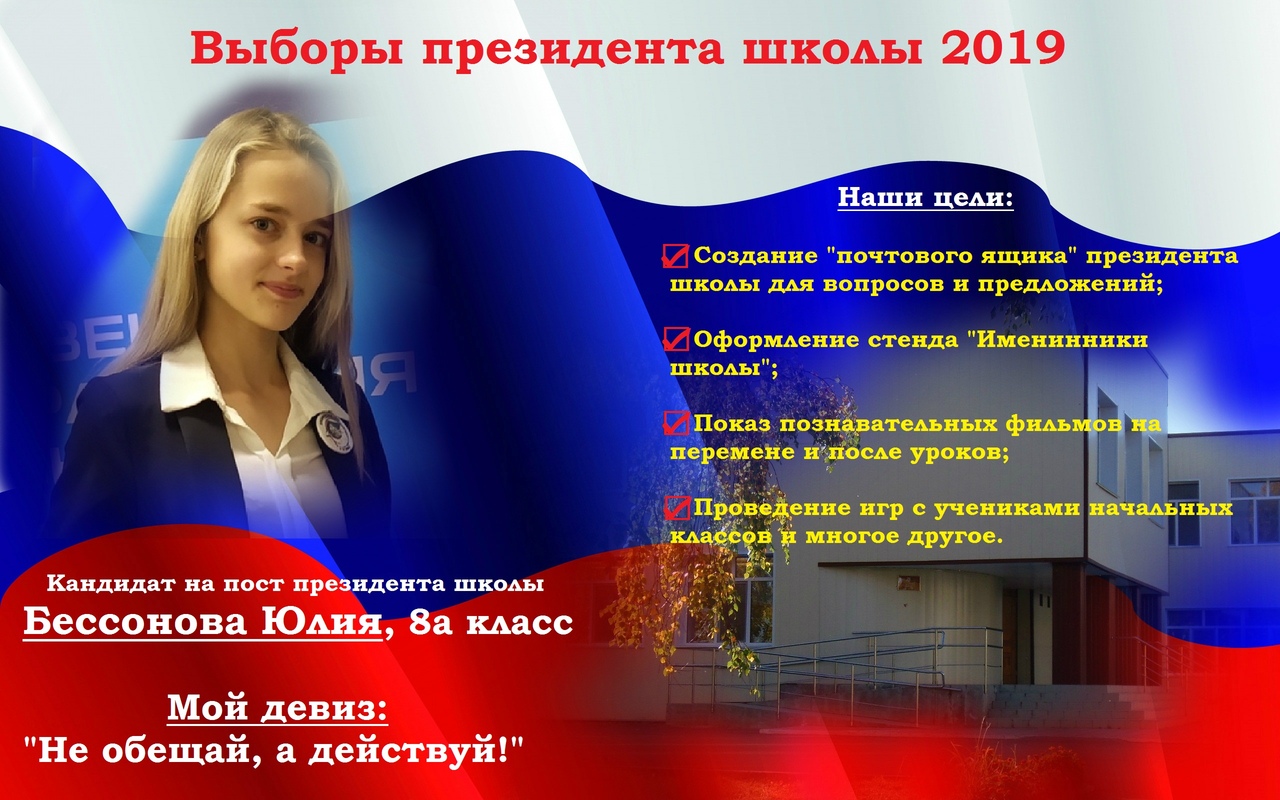 Выборы президента школы 2019

Наши цели:

Создание "почтового ящика" президента школы для вопросов и предложений;

Оформление стенда "Именинники школы";

Показ познавательных фильмов на перемене и после уроков;

Проведение игр с учениками начальных классов и многое другое.

Кандидат на пост президента школы

Бессонова Юлия, 8а класс

Мой девиз:

"Не обещай, а действуй!"